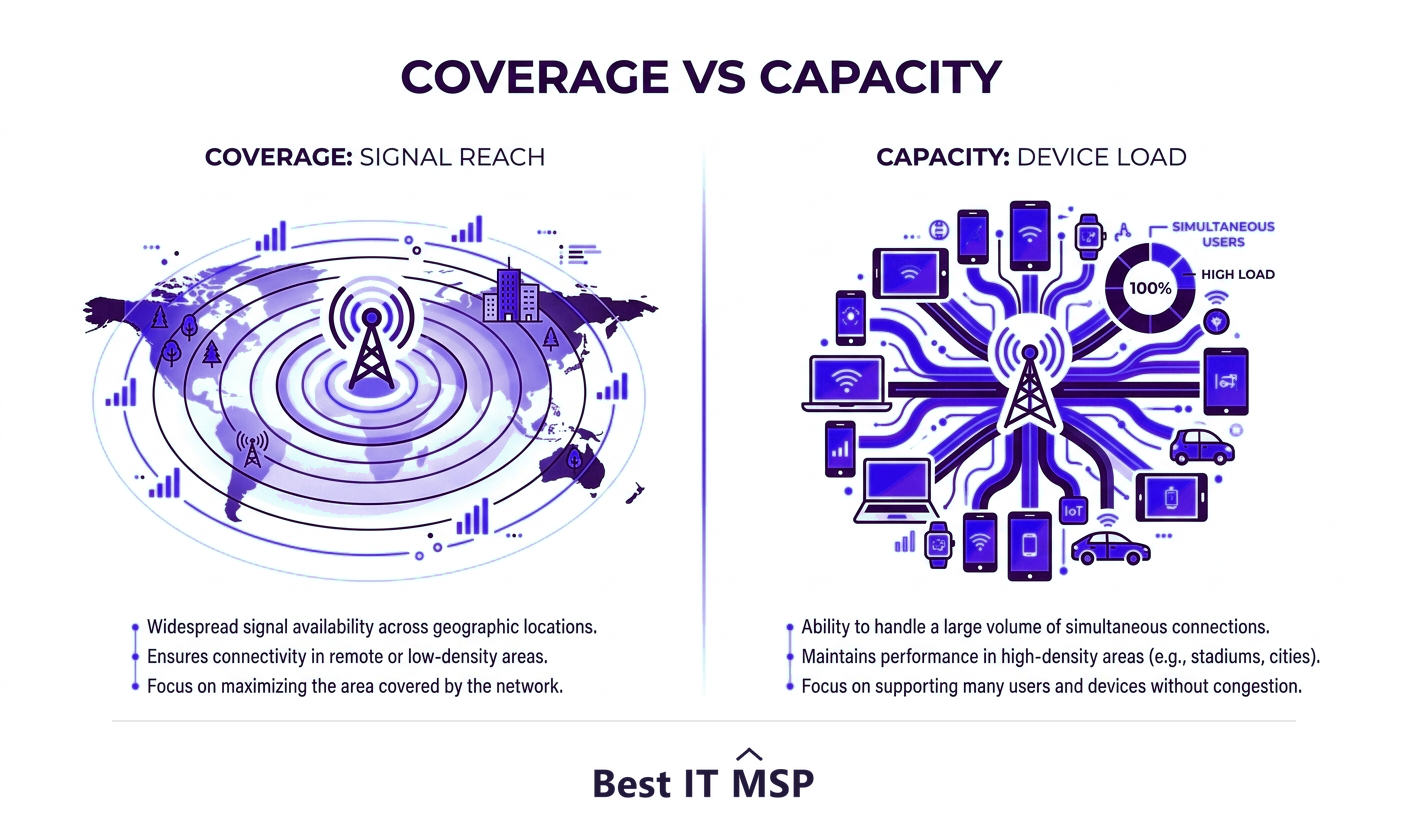 COVERAGE VS CAPACITY

COVERAGE: SIGNAL REACH

Widespread signal availability across geographic locations.
Ensures connectivity in remote or low-density areas.
Focus on maximizing the area covered by the network.

CAPACITY: DEVICE LOAD

SIMULTANEOUS USERS
HIGH LOAD
100%
IoT

Ability to handle a large volume of simultaneous connections.
Maintains performance in high-density areas (e.g., stadiums, cities).
Focus on supporting many users and devices without congestion.

Best IT MSP